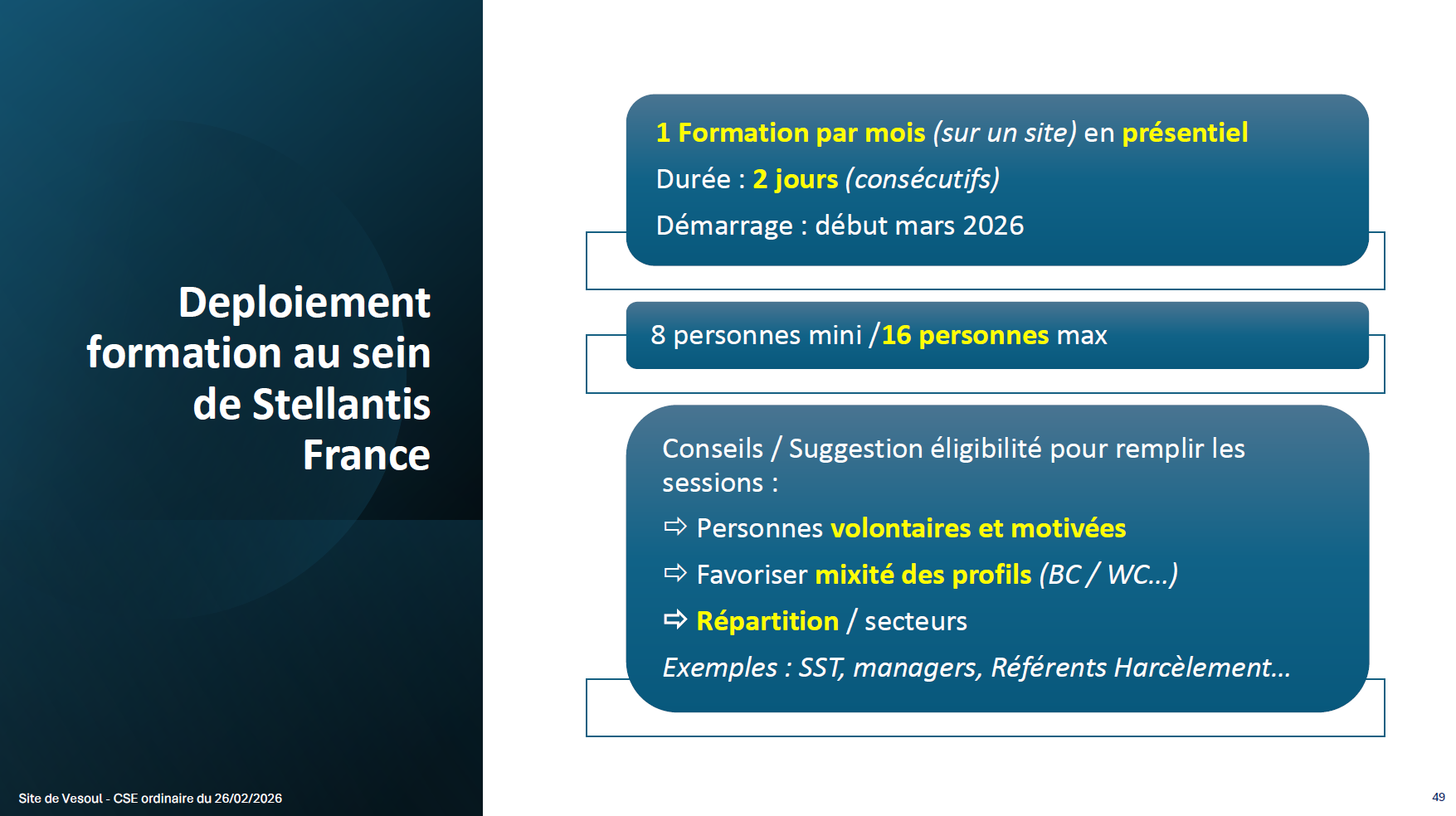 Deploiement formation au sein de Stellantis France

1 Formation par mois (sur un site) en présentiel

Durée : 2 jours (consécutifs)

Démarrage : début mars 2026

8 personnes mini /16 personnes max

Conseils / Suggestion éligibilité pour remplir les sessions :

⇨ Personnes volontaires et motivées

⇨ Favoriser mixité des profils (BC / WC…)

⇨ Répartition / secteurs

Exemples : SST, managers, Référents Harcèlement…

Site de Vesoul - CSE ordinaire du 26/02/2026

49